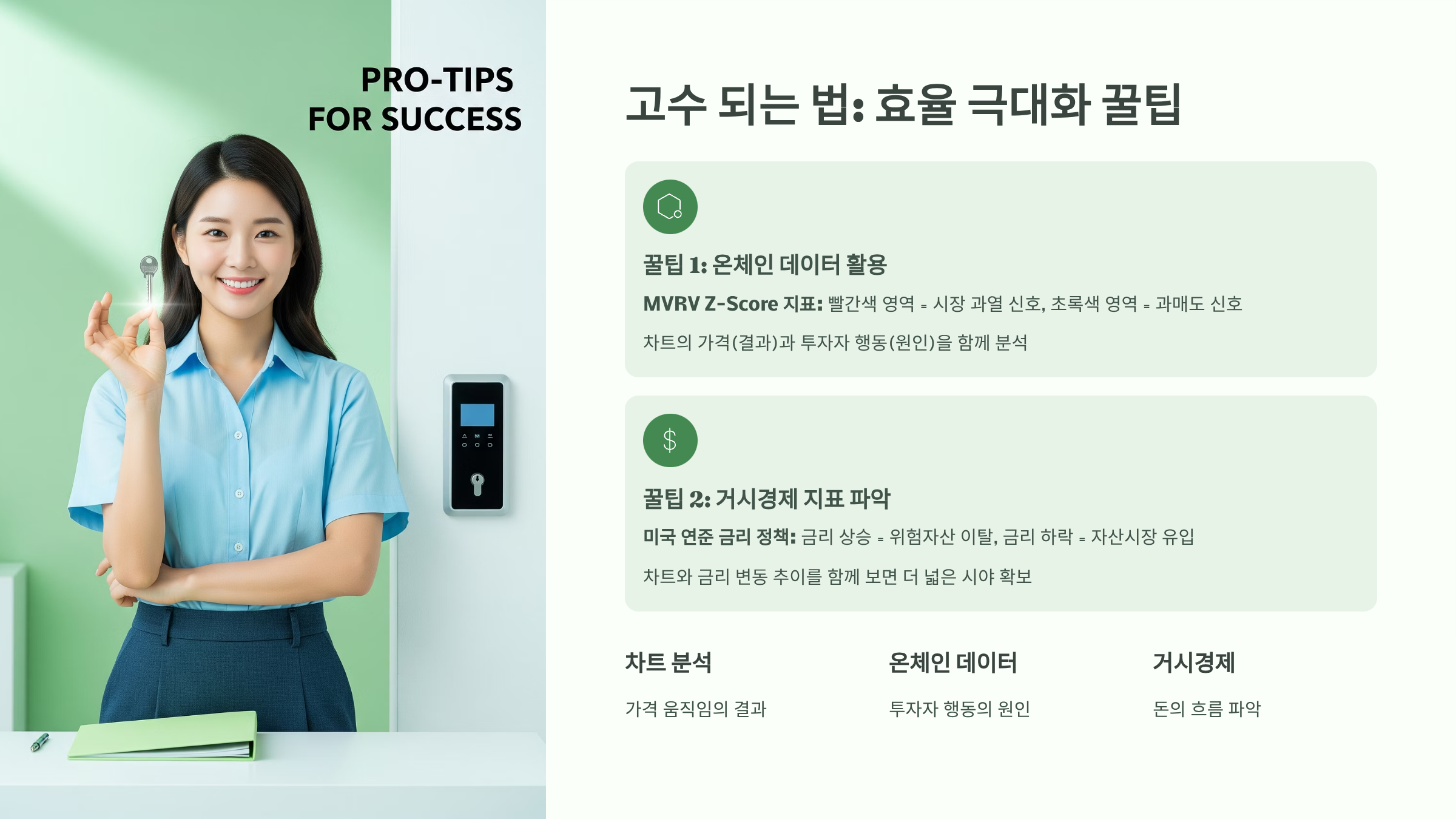 PRO-TIPS
FOR SUCCESS

고수 되는 법: 효율 극대화 꿀팁

꿀팁 1: 온체인 데이터 활용

MVRV Z-Score 지표: 빨간색 영역 = 시장 과열 신호, 초록색 영역 = 과매도 신호

차트의 가격(결과)과 투자자 행동(원인)을 함께 분석

$

꿀팁 2: 거시경제 지표 파악

미국 연준 금리 정책: 금리 상승 = 위험자산 이탈, 금리 하락 = 자산시장 유입

차트와 금리 변동 추이를 함께 보면 더 넓은 시야 확보

차트 분석

가격 움직임의 결과

온체인 데이터

투자자 행동의 원인

거시경제

돈의 흐름 파악